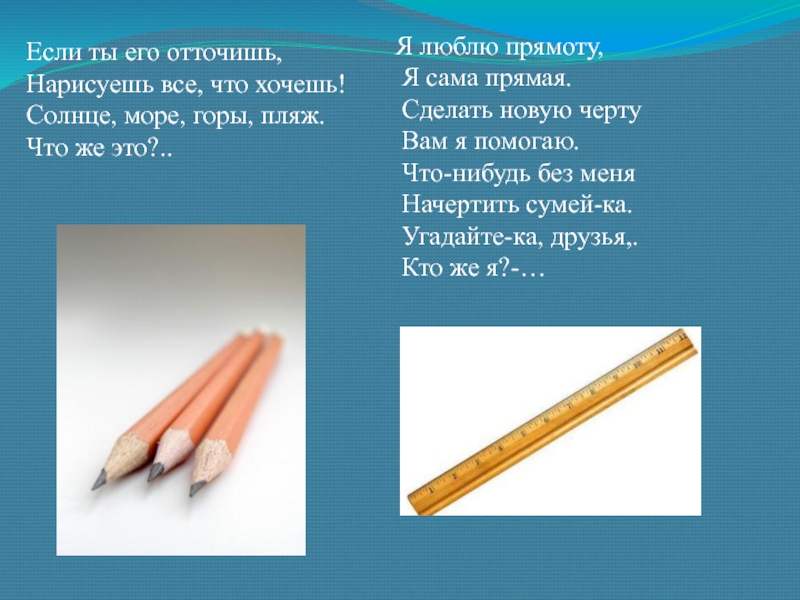 Если ты его отточишь,
Нарисуешь все, что хочешь!
Солнце, море, горы, пляж.
Что же это?..

Я люблю прямоту,
Я сама прямая.
Сделать новую черту
Вам я помогаю.
Что-нибудь без меня
Начертить сумей-ка.
Угадайте-ка, друзья,.
Кто же я?-…